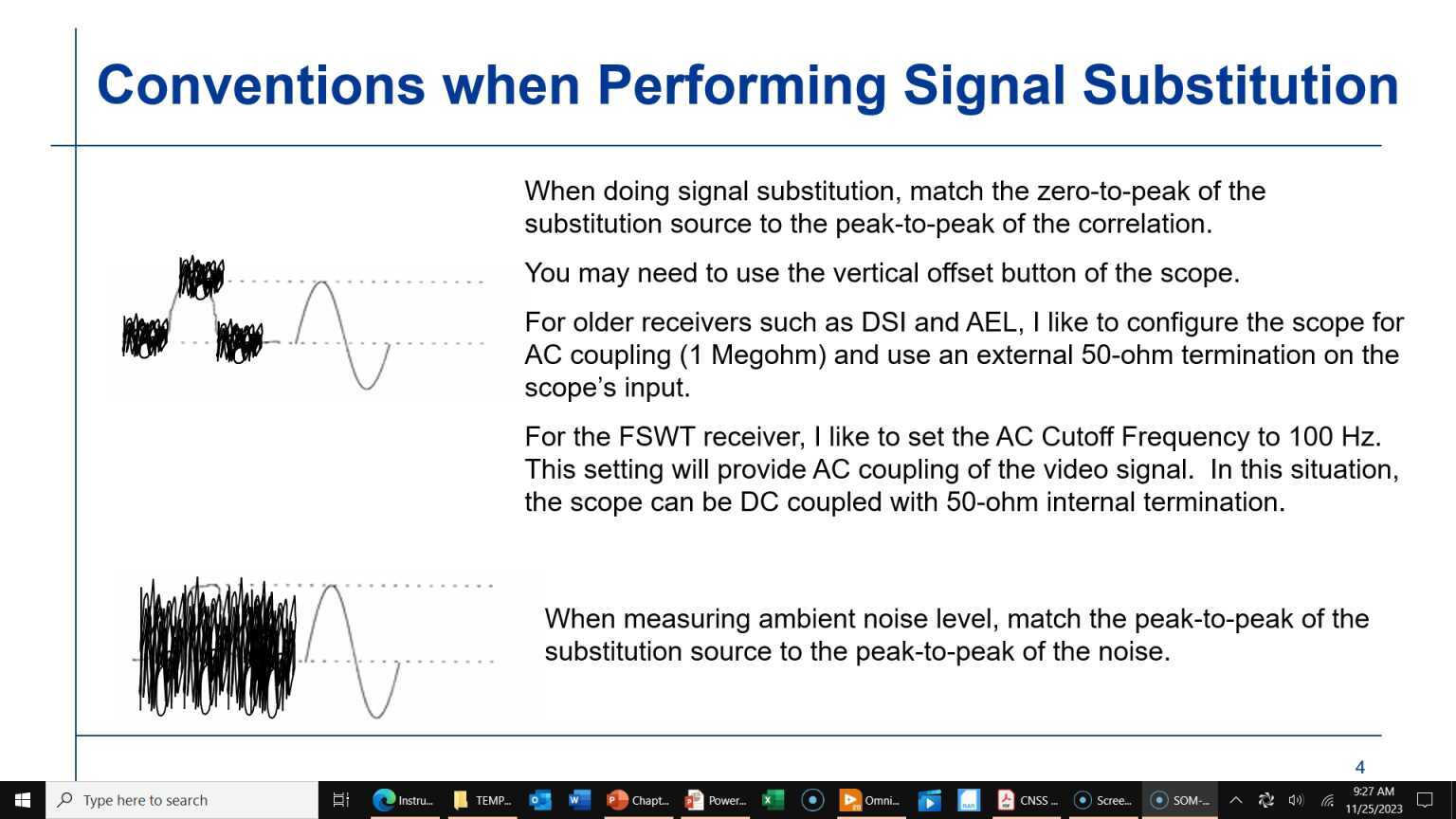 Conventions when Performing Signal Substitution

When doing signal substitution, match the zero-to-peak of the substitution source to the peak-to-peak of the correlation.

You may need to use the vertical offset button of the scope.

For older receivers such as DSI and AEL, I like to configure the scope for AC coupling (1 Megohm) and use an external 50-ohm termination on the scope's input.

For the FSWT receiver, I like to set the AC Cutoff Frequency to 100 Hz. This setting will provide AC coupling of the video signal. In this situation, the scope can be DC coupled with 50-ohm internal termination.

When measuring ambient noise level, match the peak-to-peak of the substitution source to the peak-to-peak of the noise.

4

Type here to search

Instru... TEMP... Chapt... Power... Omni... CNSS ... Scree... SOM-...

9:27 AM
11/25/2023